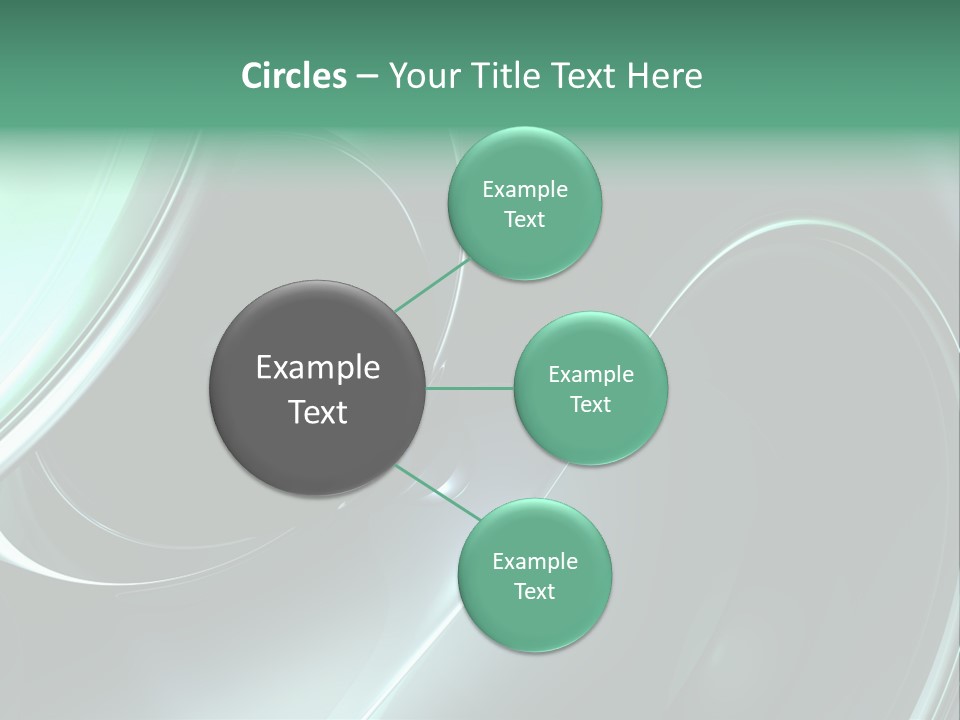 Circles – Your Title Text Here

Example Text

Example Text

Example Text

Example Text